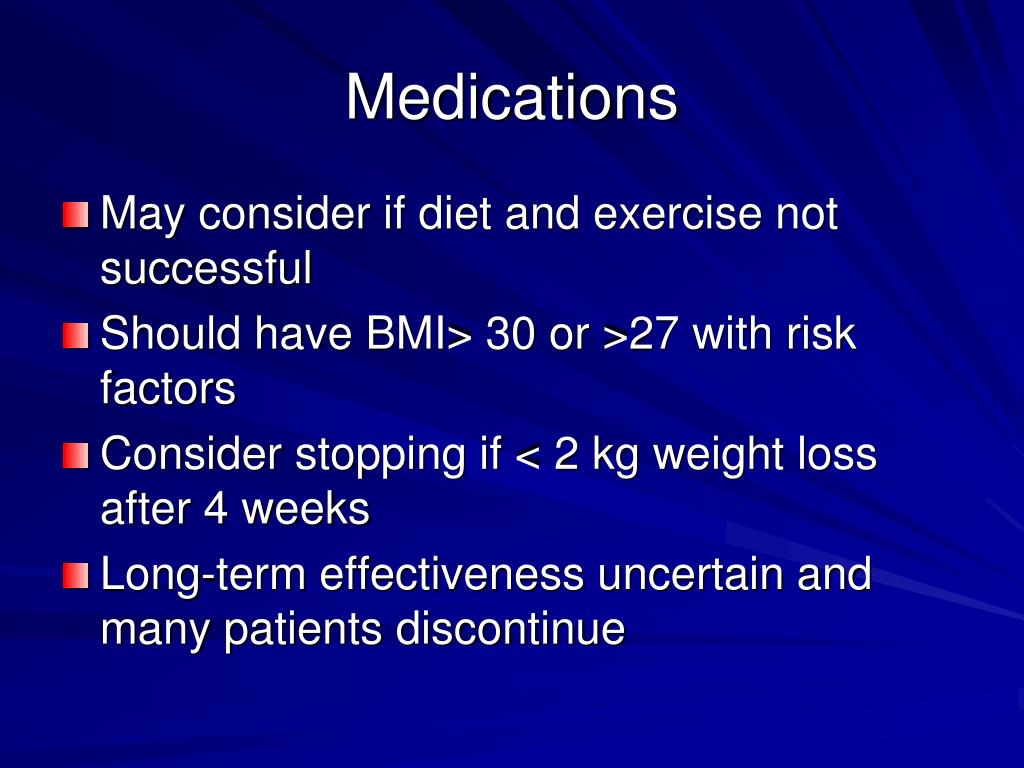 Medications

May consider if diet and exercise not successful

Should have BMI> 30 or >27 with risk factors

Consider stopping if < 2 kg weight loss after 4 weeks

Long-term effectiveness uncertain and many patients discontinue